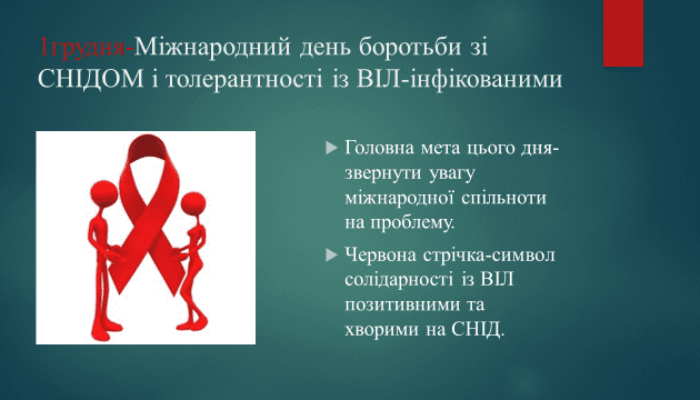 1грудня-Міжнародний день боротьби зі СНІДОМ і толерантності із ВІЛ-інфікованими

Головна мета цього дня-звернути увагу міжнародної спільноти на проблему.

Червона стрічка-символ солідарності із ВІЛ позитивними та хворими на СНІД.